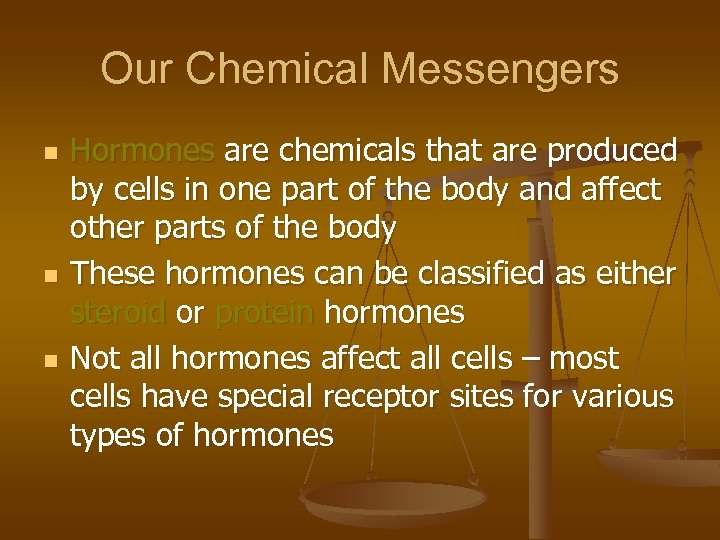 Our Chemical Messengers

- Hormones are chemicals that are produced by cells in one part of the body and affect other parts of the body
- These hormones can be classified as either steroid or protein hormones
- Not all hormones affect all cells – most cells have special receptor sites for various types of hormones